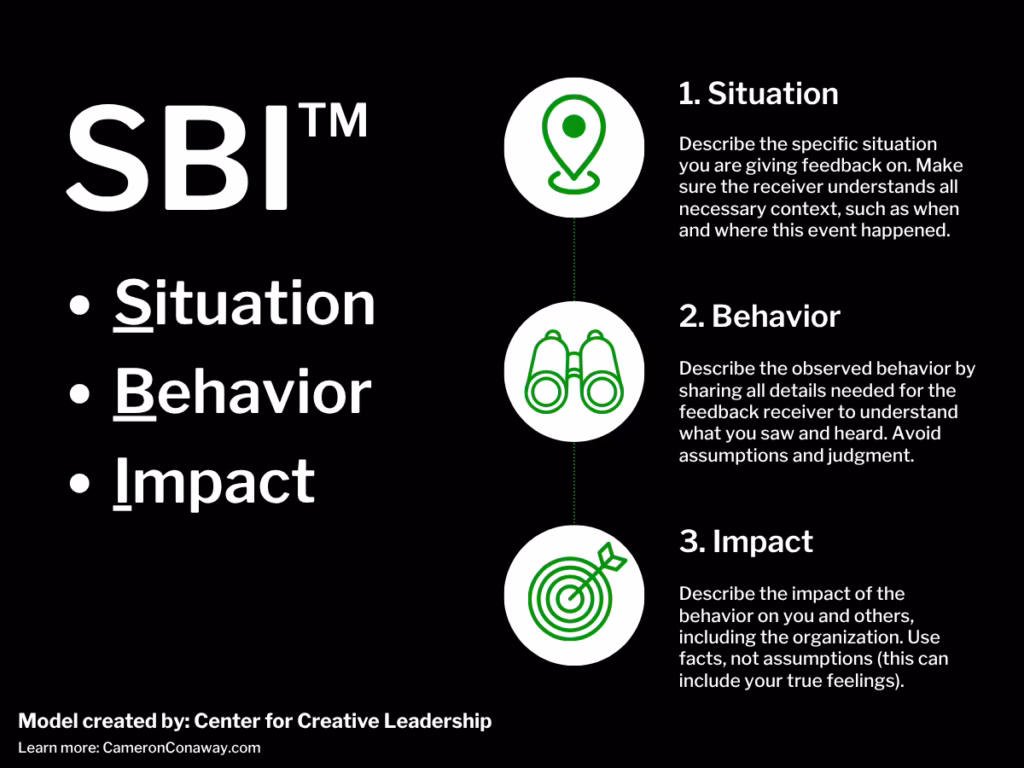 SBI™

• Situation
• Behavior
• Impact

1. Situation

Describe the specific situation you are giving feedback on. Make sure the receiver understands all necessary context, such as when and where this event happened.

2. Behavior

Describe the observed behavior by sharing all details needed for the feedback receiver to understand what you saw and heard. Avoid assumptions and judgment.

3. Impact

Describe the impact of the behavior on you and others, including the organization. Use facts, not assumptions (this can include your true feelings).

Model created by: Center for Creative Leadership

Learn more: CameronConaway.com